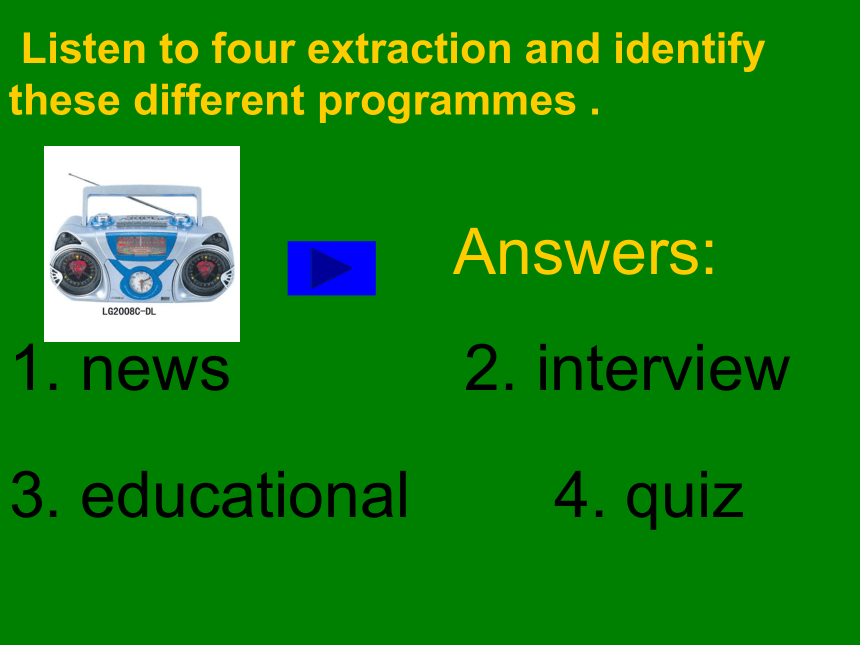 Listen to four extraction and identify these different programmes .

LG2008C-DL

Answers:

1. news

2. interview

3. educational

4. quiz